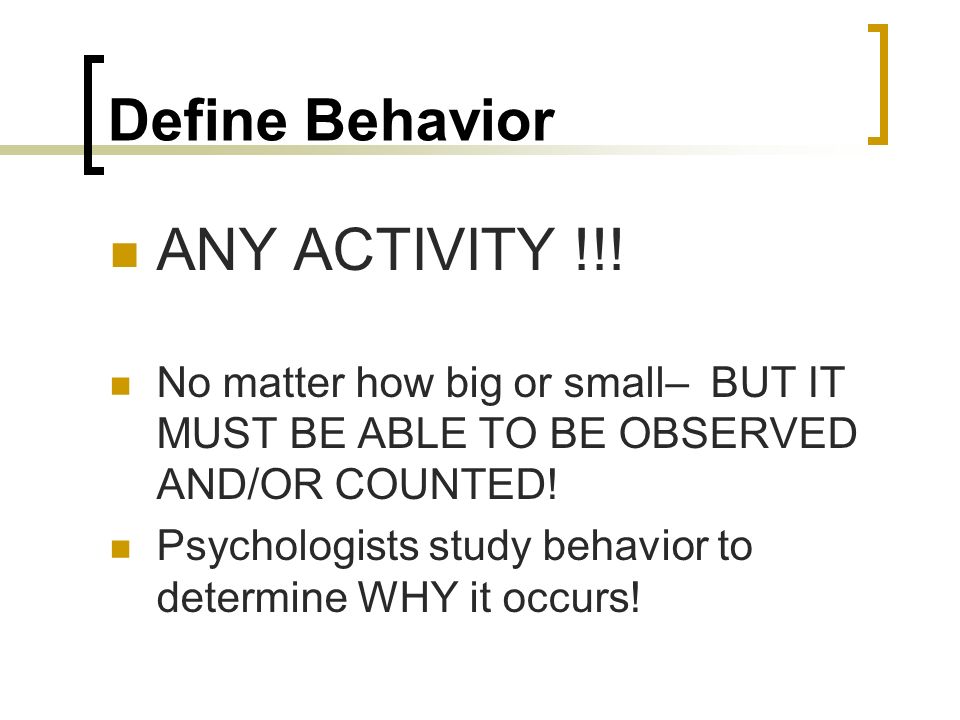 Define Behavior

ANY ACTIVITY !!!

No matter how big or small– BUT IT MUST BE ABLE TO BE OBSERVED AND/OR COUNTED!

Psychologists study behavior to determine WHY it occurs!